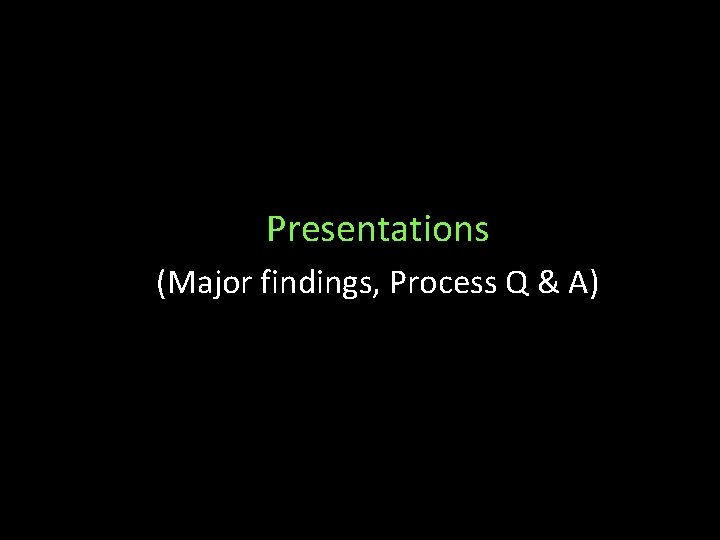 Presentations

(Major findings, Process Q & A)